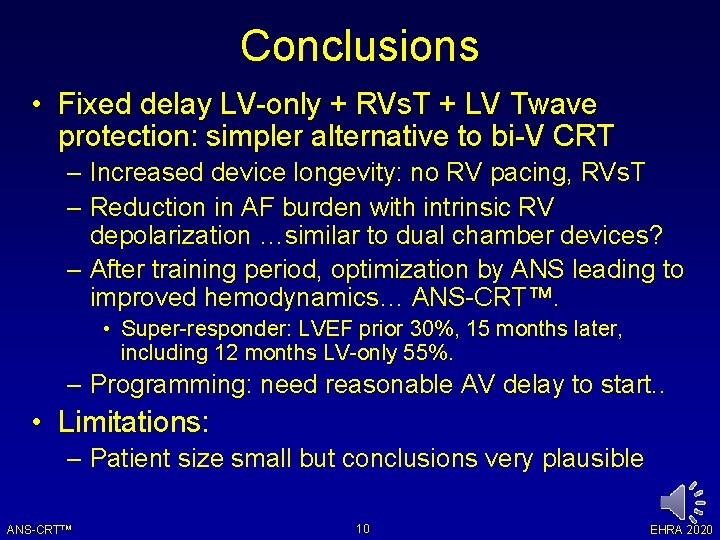 Conclusions

• Fixed delay LV-only + RVsT + LV Twave protection: simpler alternative to bi-V CRT

– Increased device longevity: no RV pacing, RVsT

– Reduction in AF burden with intrinsic RV depolarization …similar to dual chamber devices?

– After training period, optimization by ANS leading to improved hemodynamics… ANS-CRT™.

• Super-responder: LVEF prior 30%, 15 months later, including 12 months LV-only 55%.

– Programming: need reasonable AV delay to start..

• Limitations:

– Patient size small but conclusions very plausible

ANS-CRT™

10

EHRA 2020